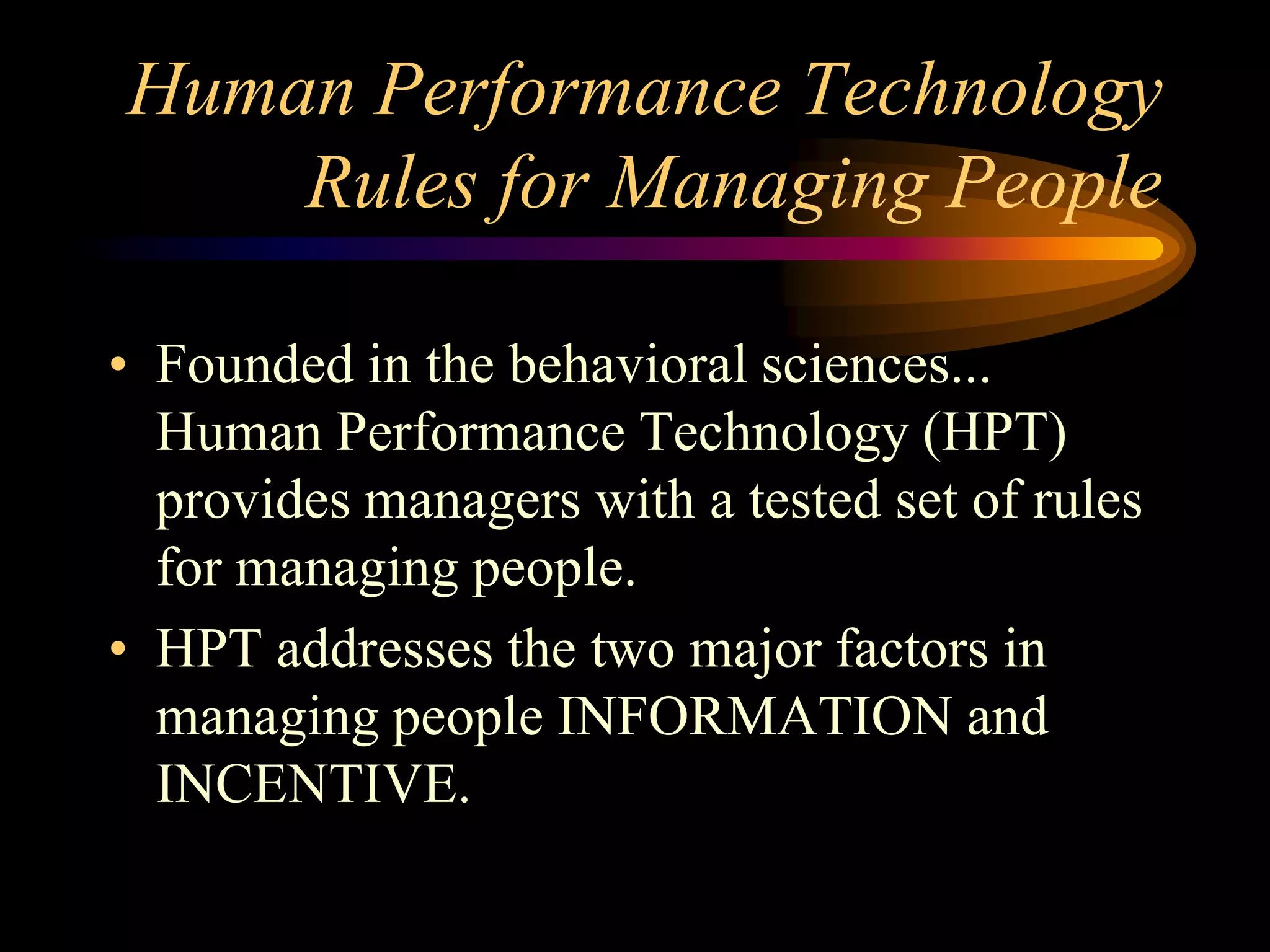 Human Performance Technology
Rules for Managing People

• Founded in the behavioral sciences... Human Performance Technology (HPT) provides managers with a tested set of rules for managing people.

• HPT addresses the two major factors in managing people INFORMATION and INCENTIVE.